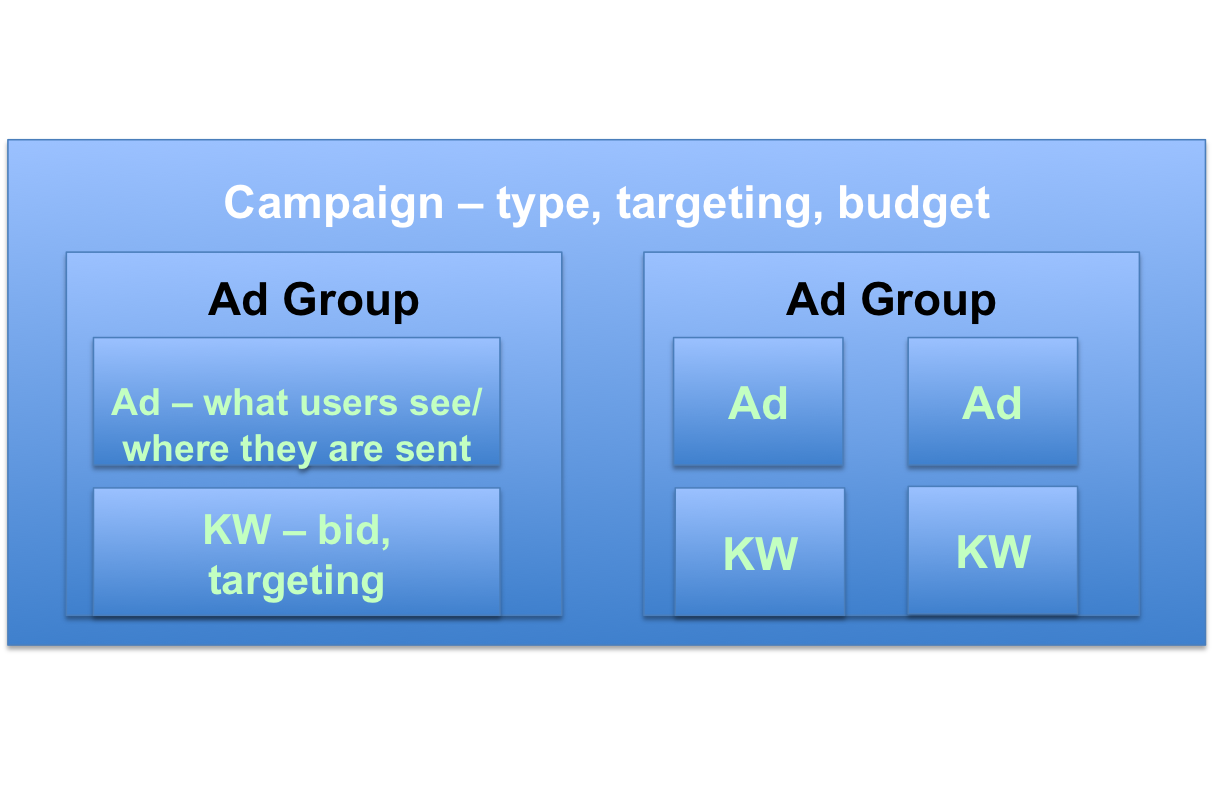 Campaign – type, targeting, budget

Ad Group

Ad – what users see/ where they are sent

KW – bid, targeting

Ad Group

Ad

Ad

KW

KW